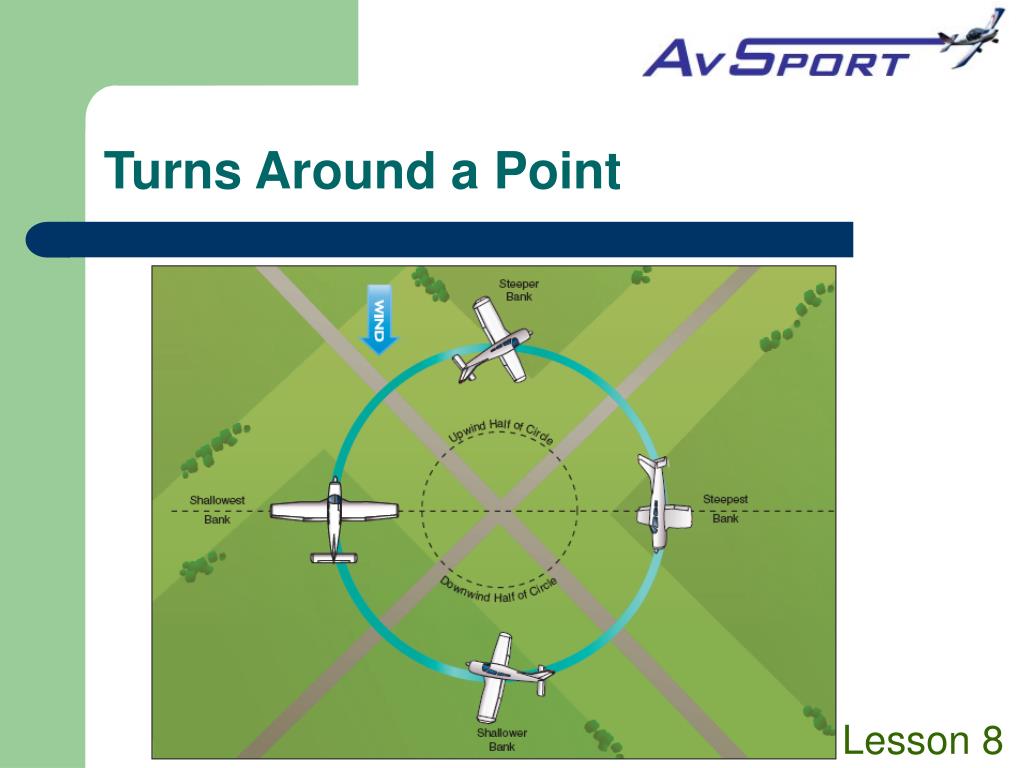 AvSport

Turns Around a Point

WIND

Steeper Bank

Upwind Half of Circle

Shallowest Bank

Steepest Bank

Downwind Half of Circle

Shallower Bank

Lesson 8